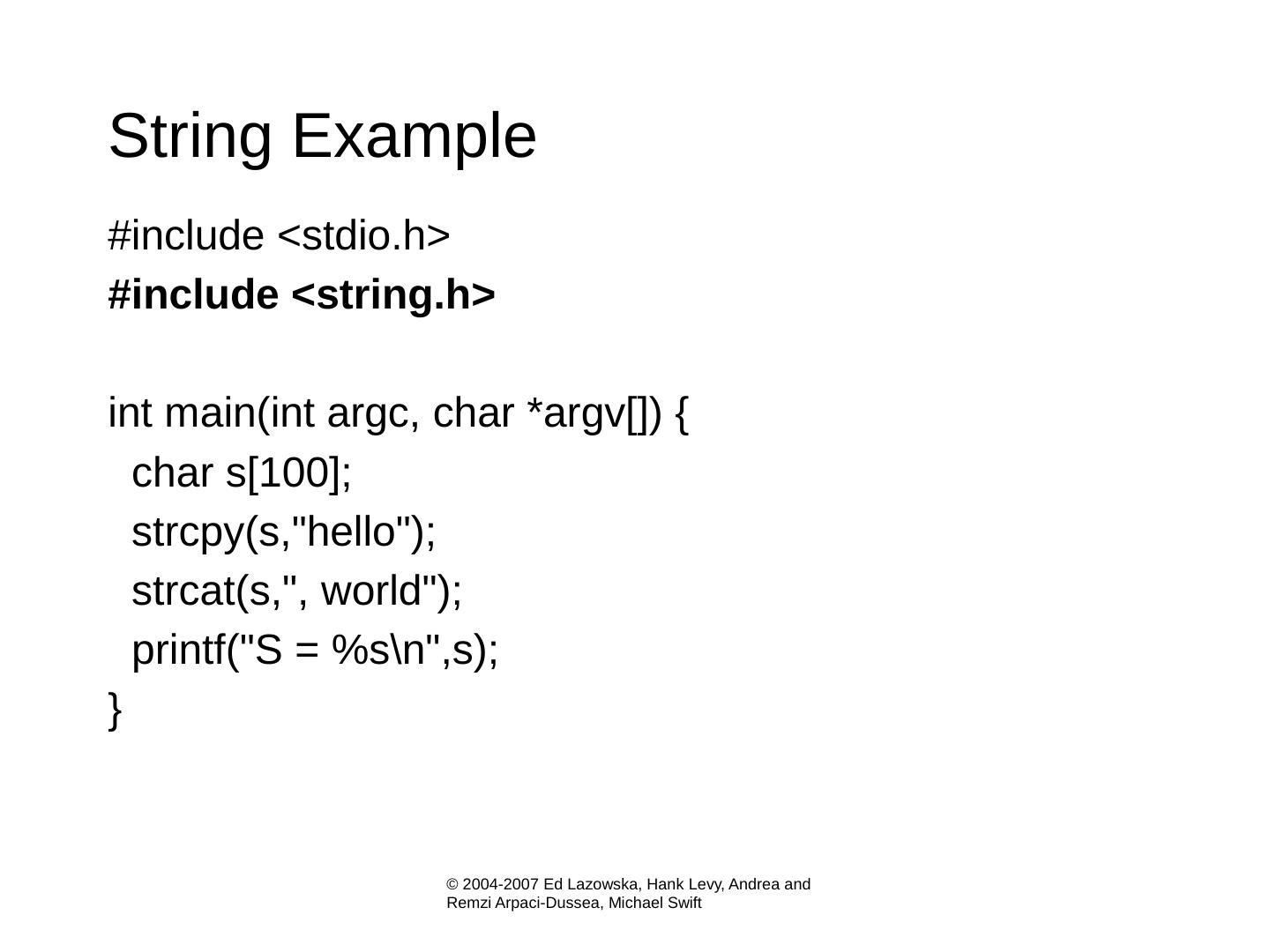 String Example

#include <stdio.h>
#include <string.h>

int main(int argc, char *argv[]) {
  char s[100];
  strcpy(s,"hello");
  strcat(s,", world");
  printf("S = %s\n",s);
}

© 2004-2007 Ed Lazowska, Hank Levy, Andrea and Remzi Arpaci-Dussea, Michael Swift